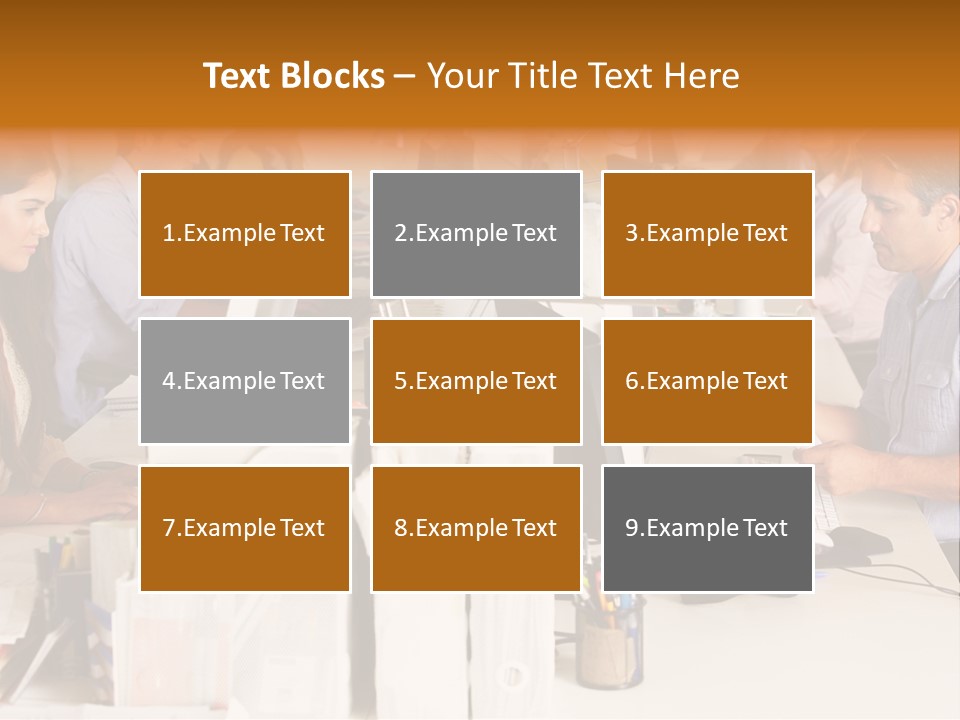 Text Blocks – Your Title Text Here

1.Example Text

2.Example Text

3.Example Text

4.Example Text

5.Example Text

6.Example Text

7.Example Text

8.Example Text

9.Example Text